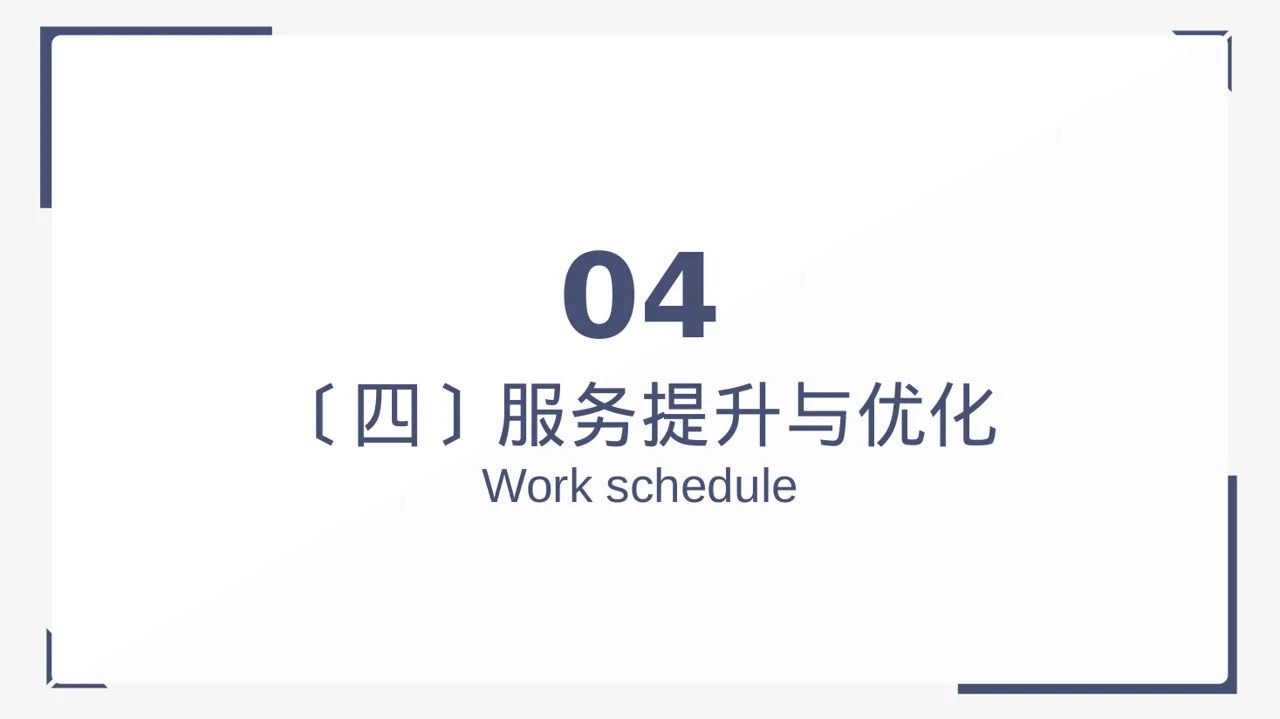 04

〔四〕服务提升与优化

Work schedule